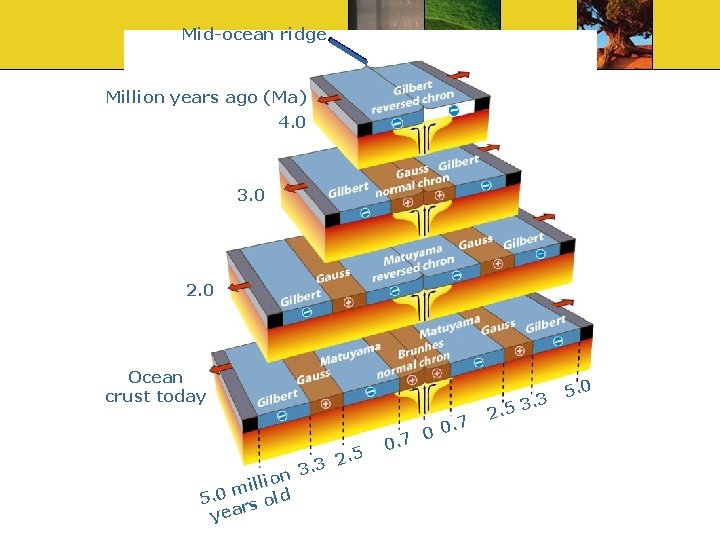 Mid-ocean ridge

Million years ago (Ma)

4.0

Gilbert reversed chron

3.0

Gilbert

Gauss normal chron

Gilbert

2.0

Gilbert

Gauss

Matuyama reversed chron

Gauss

Gilbert

Ocean crust today

Gilbert

Gauss

Matuyama

Brunhes normal chron

Matuyama

Gauss

Gilbert

5.0 million years old

3.3

2.5

0.7

0

0.7

2.5

3.3

5.0